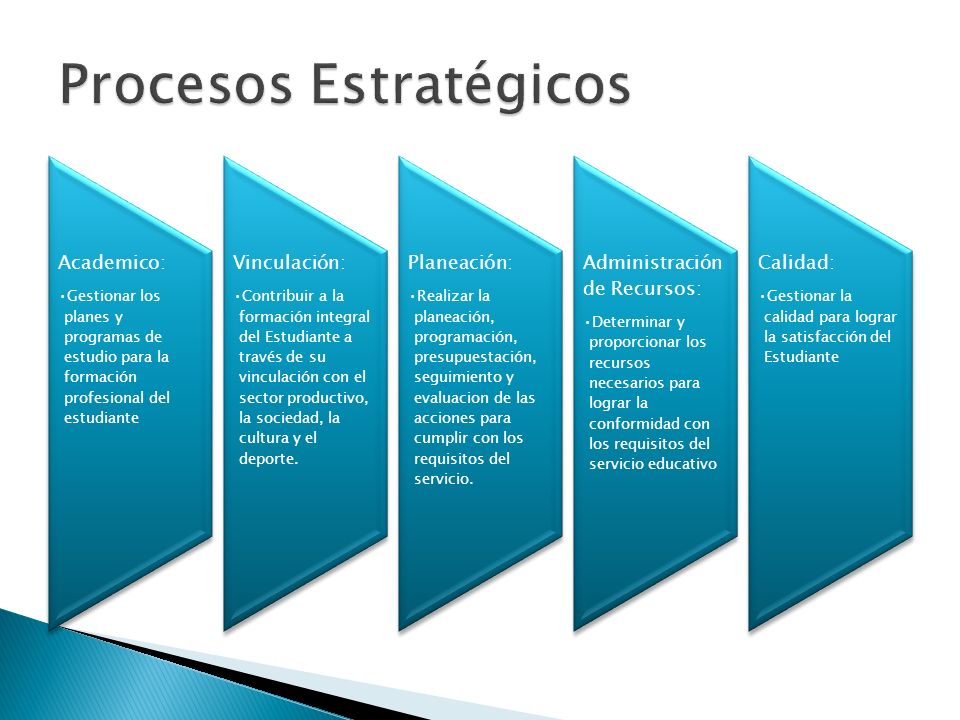 Procesos Estratégicos

Academico:

•Gestionar los planes y programas de estudio para la formación profesional del estudiante

Vinculación:

•Contribuir a la formación integral del Estudiante a través de su vinculación con el sector productivo, la sociedad, la cultura y el deporte.

Planeación:

•Realizar la planeación, programación, presupuestación, seguimiento y evaluacion de las acciones para cumplir con los requisitos del servicio.

Administración de Recursos:

•Determinar y proporcionar los recursos necesarios para lograr la conformidad con los requisitos del servicio educativo

Calidad:

•Gestionar la calidad para lograr la satisfacción del Estudiante